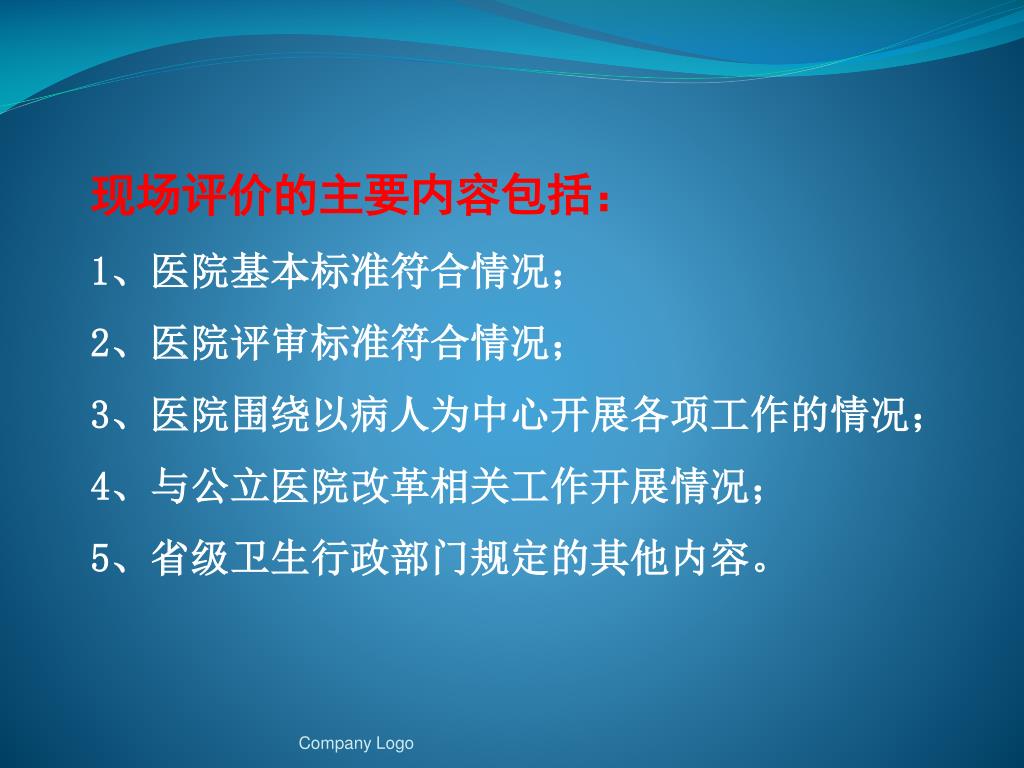 现场评价的主要内容包括：

1、医院基本标准符合情况；

2、医院评审标准符合情况；

3、医院围绕以病人为中心开展各项工作的情况；

4、与公立医院改革相关工作开展情况；

5、省级卫生行政部门规定的其他内容。

Company Logo